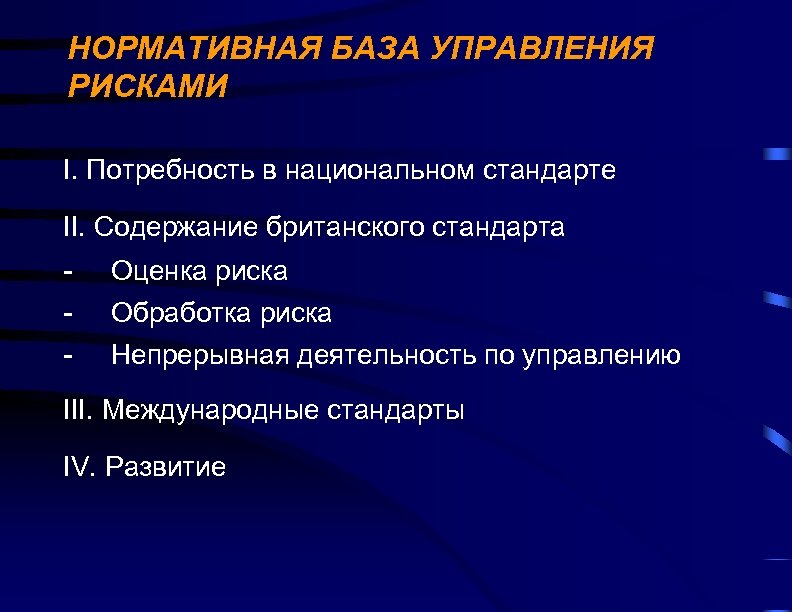 НОРМАТИВНАЯ БАЗА УПРАВЛЕНИЯ РИСКАМИ

I. Потребность в национальном стандарте

II. Содержание британского стандарта
- Оценка риска
- Обработка риска
- Непрерывная деятельность по управлению

III. Международные стандарты

IV. Развитие